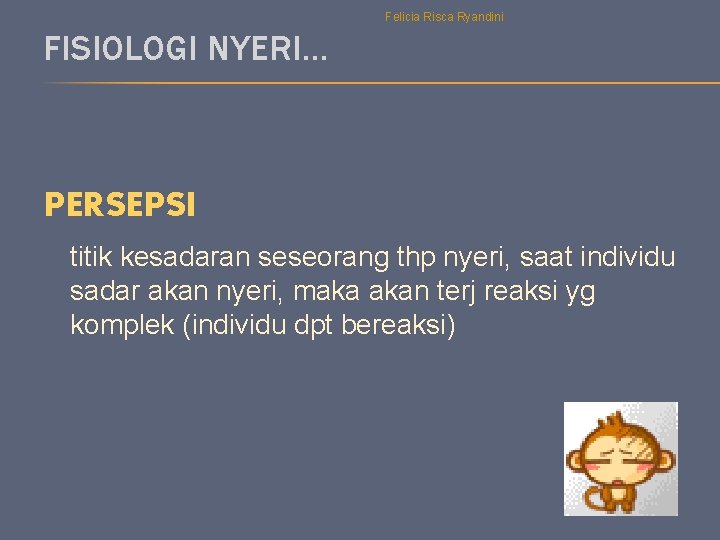 Felicia Risca Ryandini

FISIOLOGI NYERI…

PERSEPSI

titik kesadaran seseorang thp nyeri, saat individu sadar akan nyeri, maka akan terj reaksi yg komplek (individu dpt bereaksi)